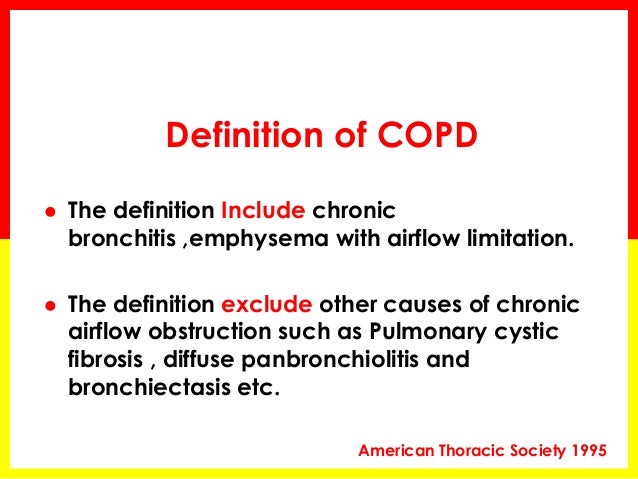 Definition of COPD

● The definition Include chronic bronchitis ,emphysema with airflow limitation.

● The definition exclude other causes of chronic airflow obstruction such as Pulmonary cystic fibrosis , diffuse panbronchiolitis and bronchiectasis etc.

American Thoracic Society 1995